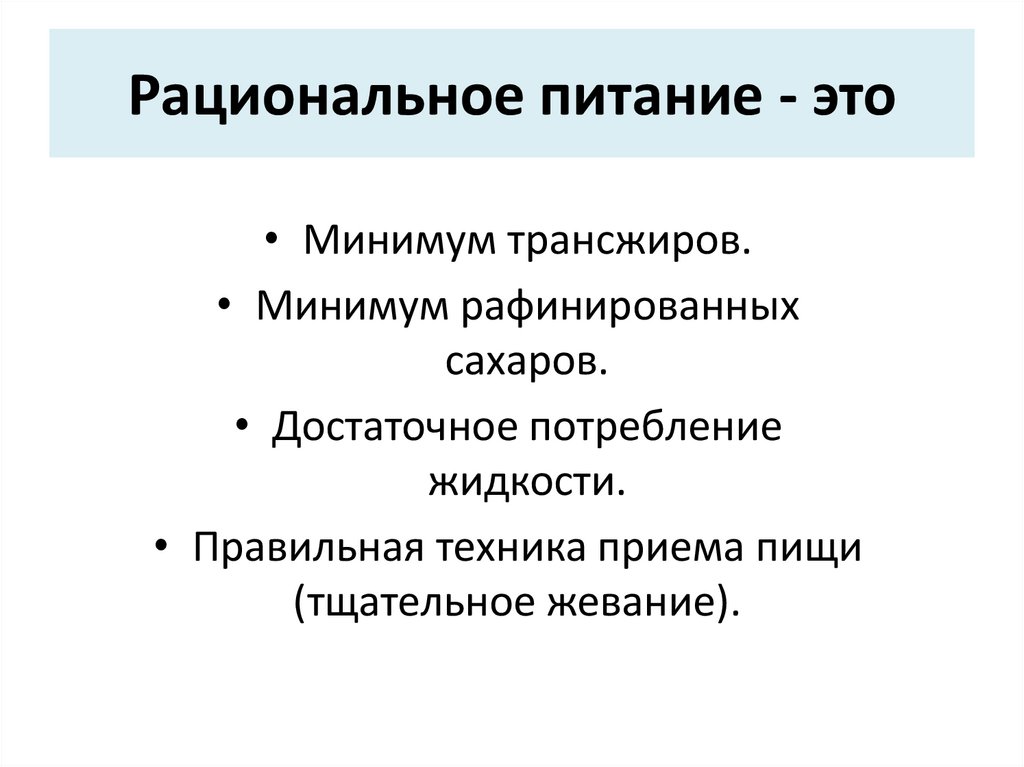 Рациональное питание - это

• Минимум трансжиров.
• Минимум рафинированных сахаров.
• Достаточное потребление жидкости.
• Правильная техника приема пищи (тщательное жевание).